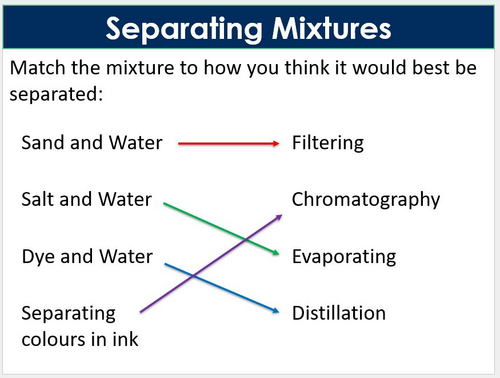 Separating Mixtures

Match the mixture to how you think it would best be separated:

Sand and Water

Salt and Water

Dye and Water

Separating colours in ink

Filtering

Chromatography

Evaporating

Distillation